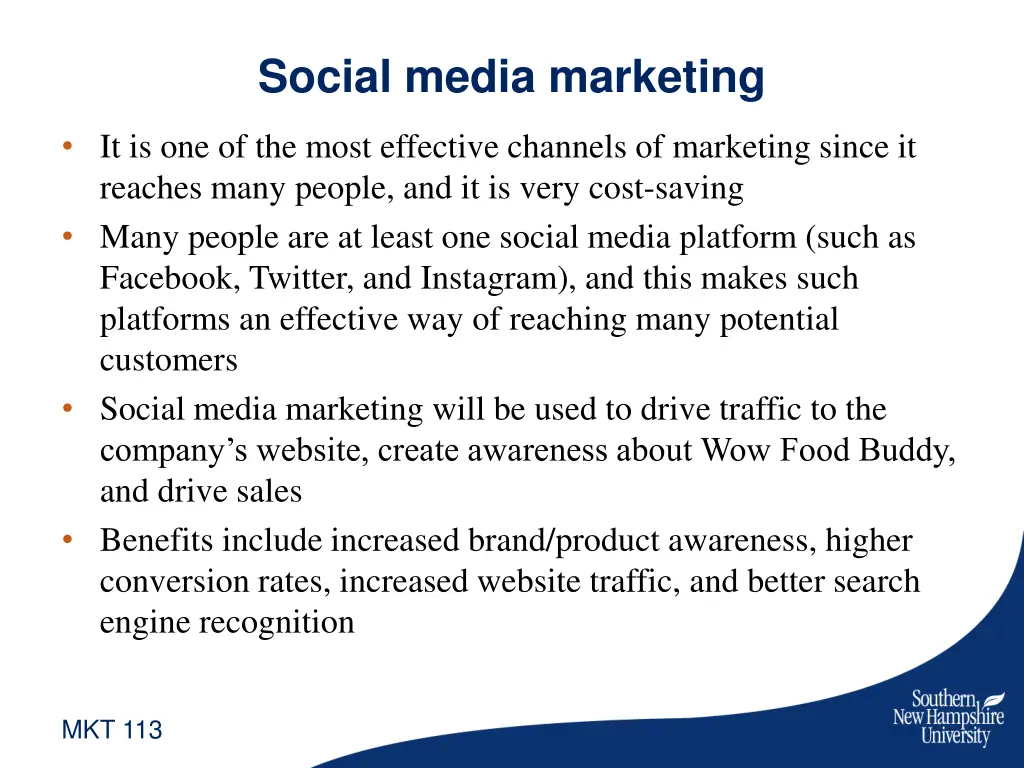 Social media marketing

• It is one of the most effective channels of marketing since it reaches many people, and it is very cost-saving
• Many people are at least one social media platform (such as Facebook, Twitter, and Instagram), and this makes such platforms an effective way of reaching many potential customers
• Social media marketing will be used to drive traffic to the company's website, create awareness about Wow Food Buddy, and drive sales
• Benefits include increased brand/product awareness, higher conversion rates, increased website traffic, and better search engine recognition

MKT 113

Southern New Hampshire University